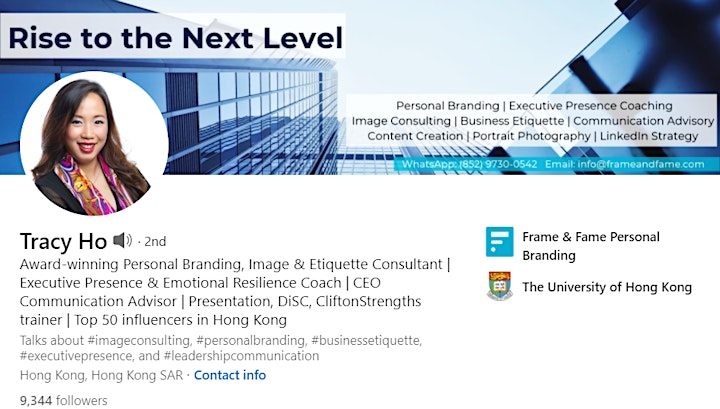 Rise to the Next Level

Personal Branding | Executive Presence Coaching
Image Consulting | Business Etiquette | Communication Advisory
Content Creation | Portrait Photography | LinkedIn Strategy

WhatsApp: (852) 9730-0542 Email: info@frameandfame.com

Tracy Ho · 2nd

Award-winning Personal Branding, Image & Etiquette Consultant | Executive Presence & Emotional Resilience Coach | CEO Communication Advisor | Presentation, DiSC, CliftonStrengths trainer | Top 50 influencers in Hong Kong

Talks about #imageconsulting, #personalbranding, #businessetiquette, #executivepresence, and #leadershipcommunication

Hong Kong, Hong Kong SAR · Contact info

9,344 followers

Frame & Fame Personal Branding

The University of Hong Kong